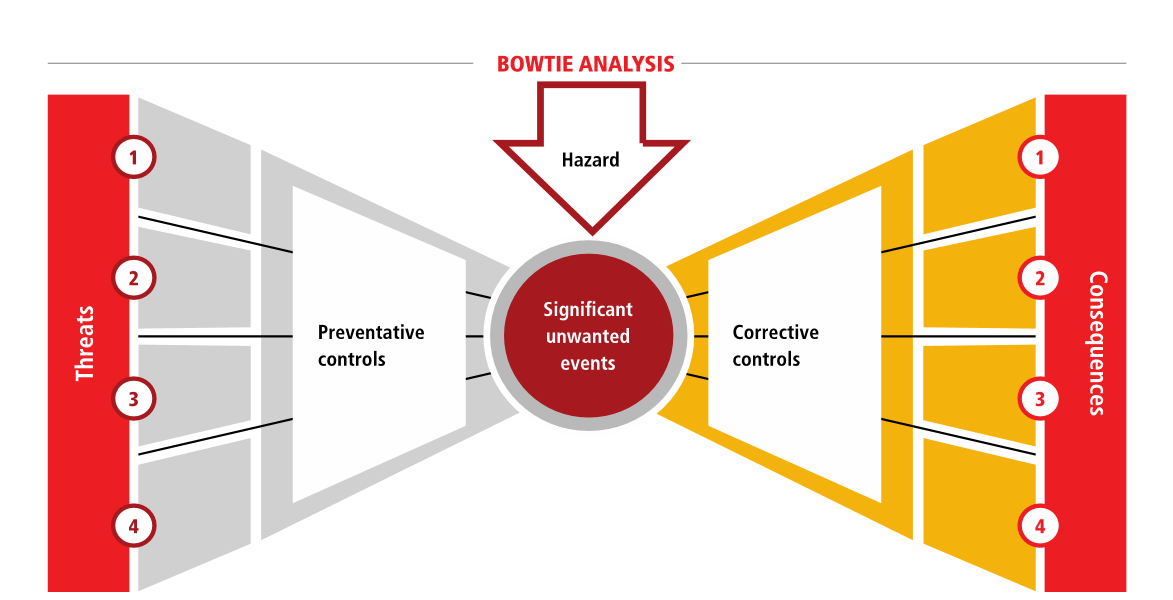 BOWTIE ANALYSIS

Hazard

Threats

1

2

3

4

Preventative controls

Significant unwanted events

Corrective controls

Consequences

1

2

3

4